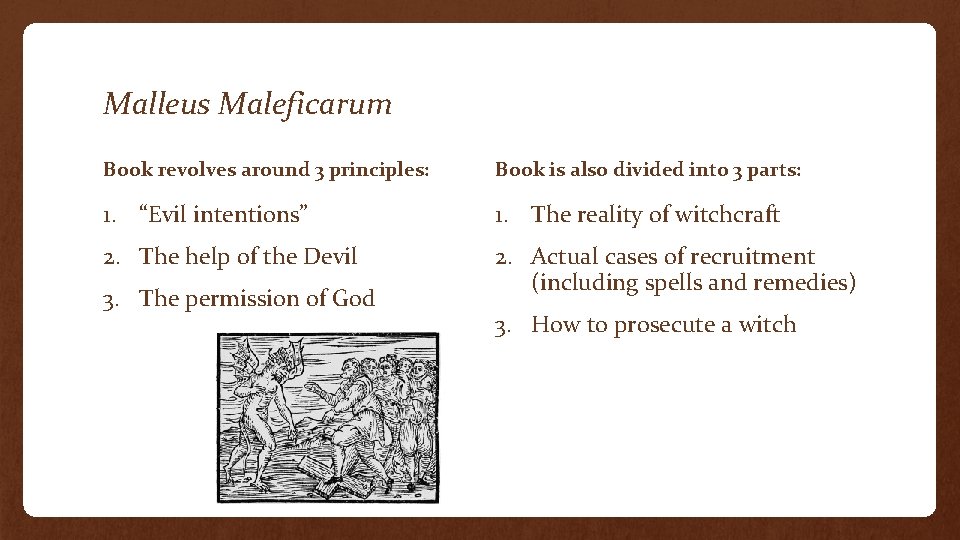 Malleus Maleficarum

Book revolves around 3 principles:

1. “Evil intentions”
2. The help of the Devil
3. The permission of God

Book is also divided into 3 parts:

1. The reality of witchcraft
2. Actual cases of recruitment (including spells and remedies)
3. How to prosecute a witch